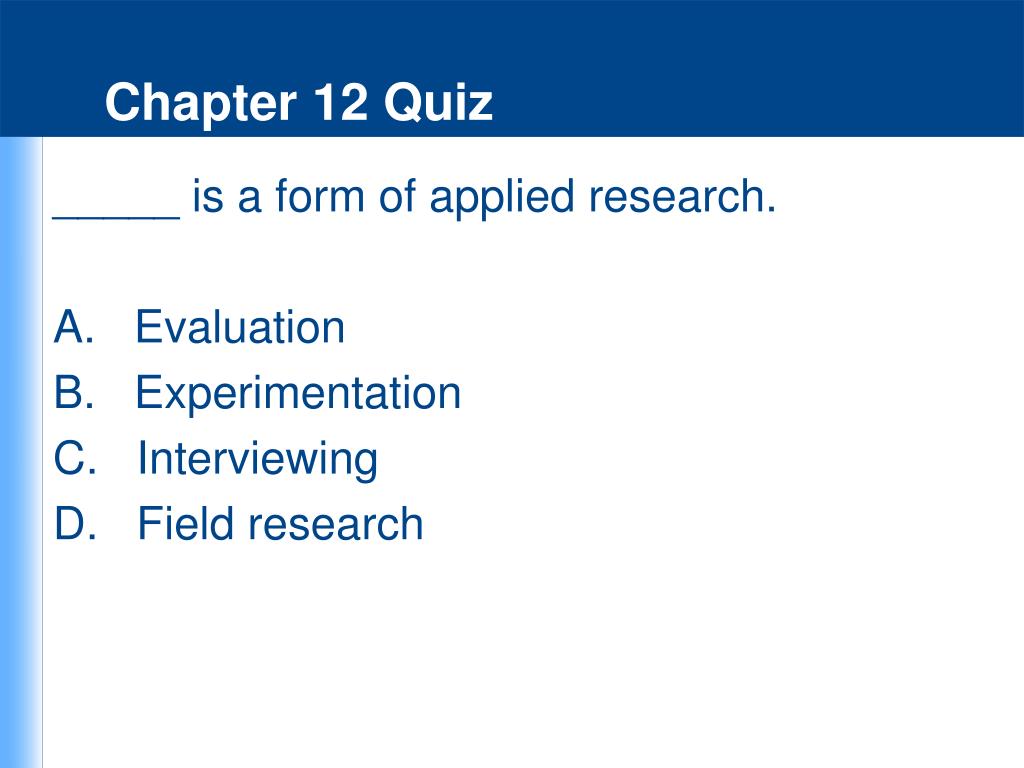 Chapter 12 Quiz

_____ is a form of applied research.

A. Evaluation
B. Experimentation
C. Interviewing
D. Field research